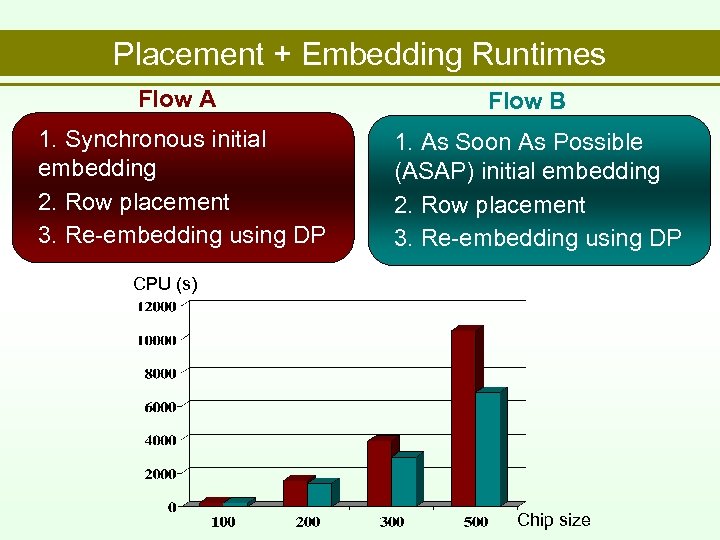 Placement + Embedding Runtimes

Flow A

1. Synchronous initial embedding
2. Row placement
3. Re-embedding using DP

Flow B

1. As Soon As Possible (ASAP) initial embedding
2. Row placement
3. Re-embedding using DP

CPU (s)

12000
10000
8000
6000
4000
2000
0

100
200
300
500

Chip size